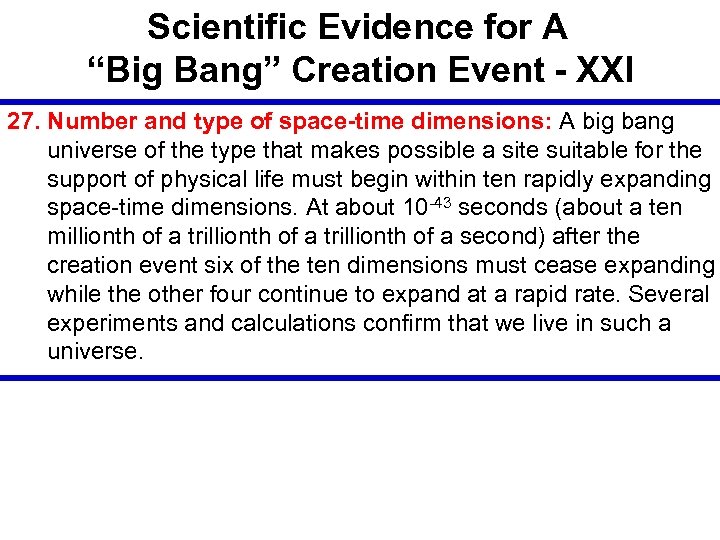 Scientific Evidence for A “Big Bang” Creation Event - XXI

27. Number and type of space-time dimensions: A big bang universe of the type that makes possible a site suitable for the support of physical life must begin within ten rapidly expanding space-time dimensions. At about $10^{-43}$ seconds (about a ten millionth of a trillionth of a trillionth of a second) after the creation event six of the ten dimensions must cease expanding while the other four continue to expand at a rapid rate. Several experiments and calculations confirm that we live in such a universe.